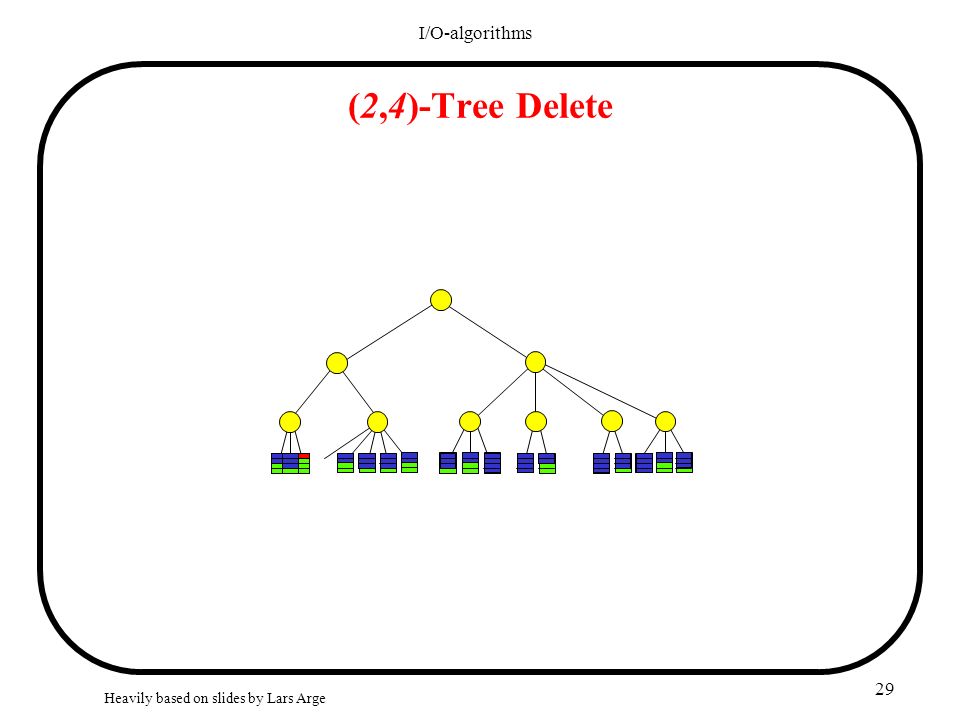 I/O-algorithms

(2,4)-Tree Delete

Heavily based on slides by Lars Arge

29